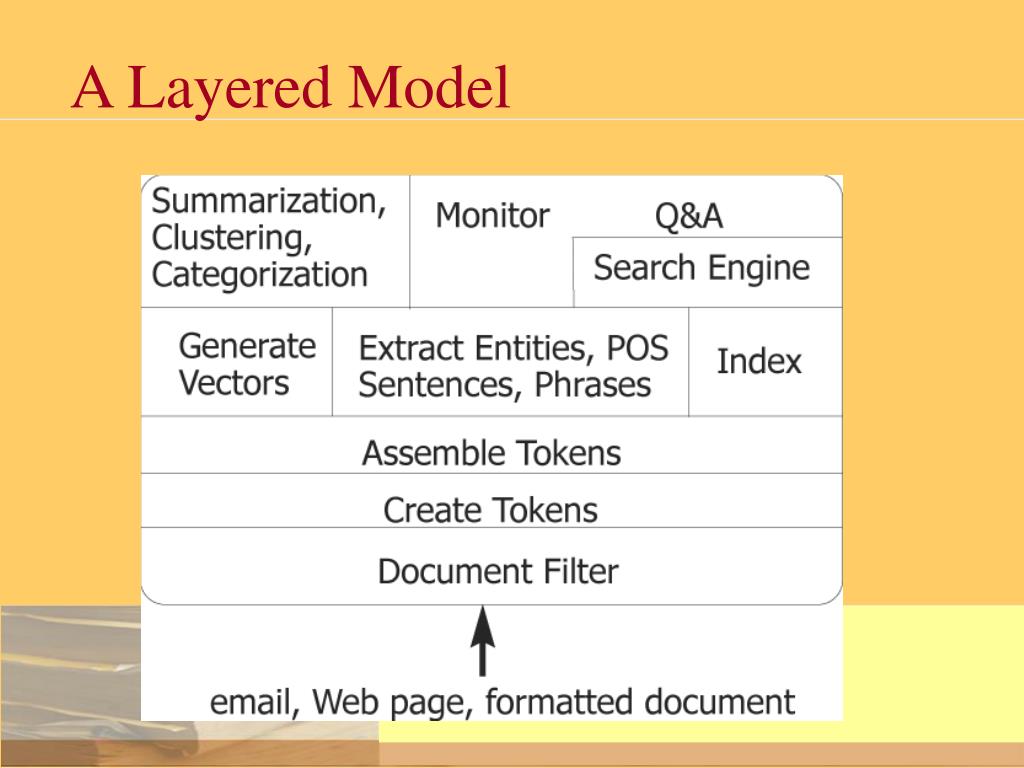 A Layered Model

Summarization, Clustering, Categorization

Monitor

Q&A

Search Engine

Generate Vectors

Extract Entities, POS Sentences, Phrases

Index

Assemble Tokens

Create Tokens

Document Filter

email, Web page, formatted document